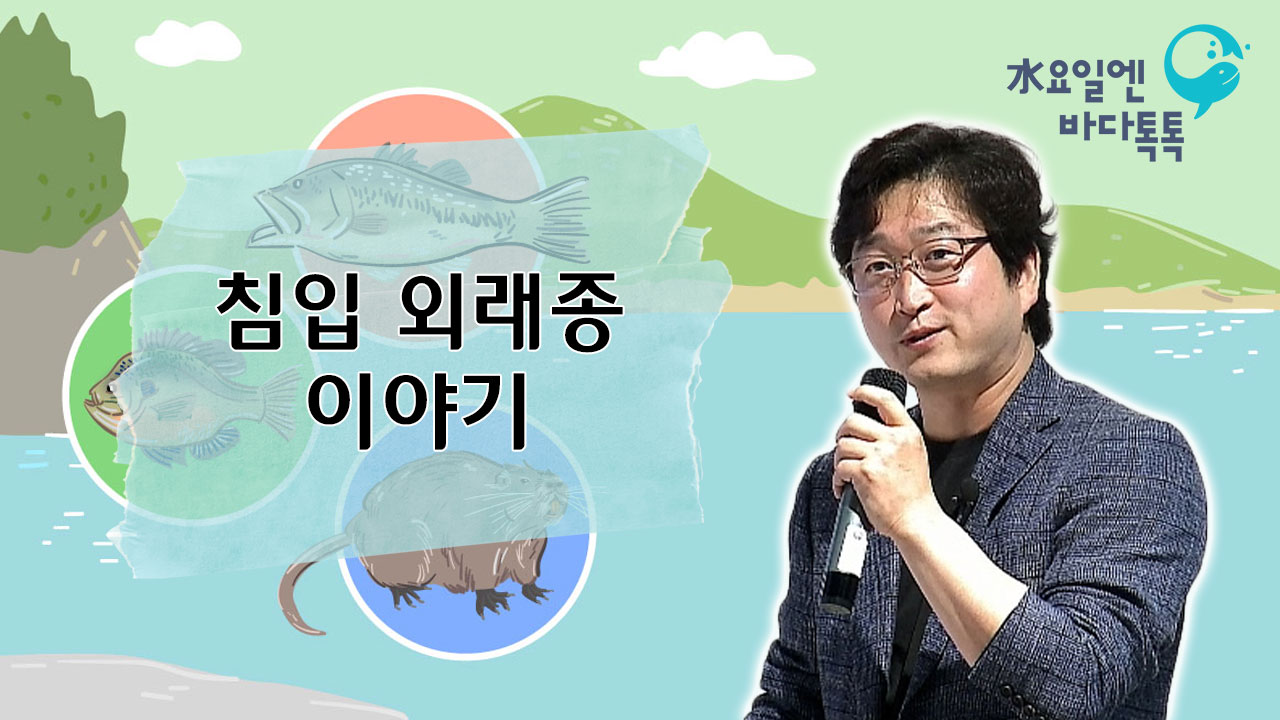 水요일엔
바다톡톡

침입 외래종
이야기